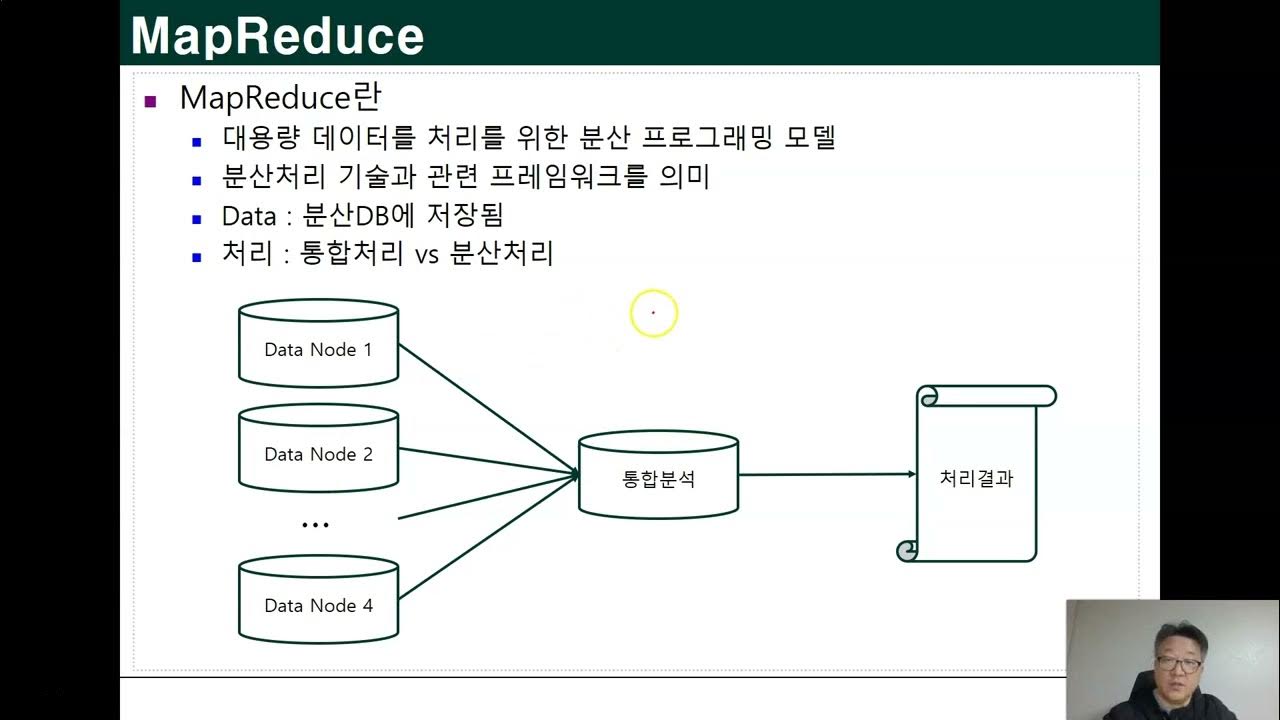 MapReduce

MapReduce란

대용량 데이터를 처리를 위한 분산 프로그래밍 모델

분산처리 기술과 관련 프레임워크를 의미

Data : 분산DB에 저장됨

처리 : 통합처리 vs 분산처리

Data Node 1

Data Node 2

...

Data Node 4

통합분석

처리결과